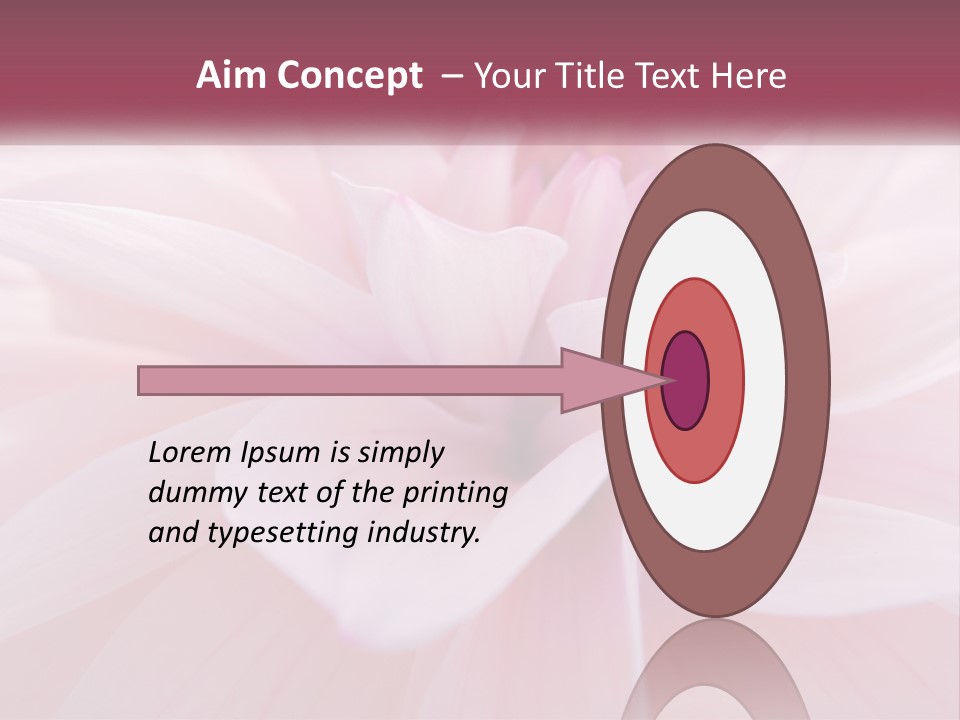 Aim Concept – Your Title Text Here

Lorem Ipsum is simply dummy text of the printing and typesetting industry.